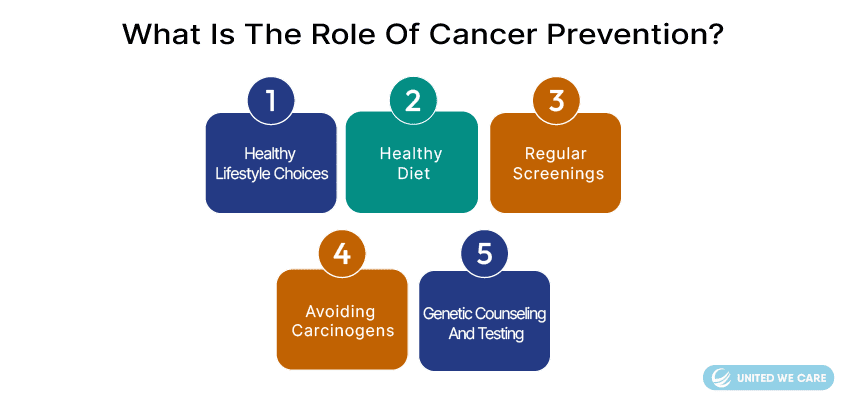 What Is The Role Of Cancer Prevention?

1
Healthy Lifestyle Choices

2
Healthy Diet

3
Regular Screenings

4
Avoiding Carcinogens

5
Genetic Counseling And Testing

UNITED WE CARE